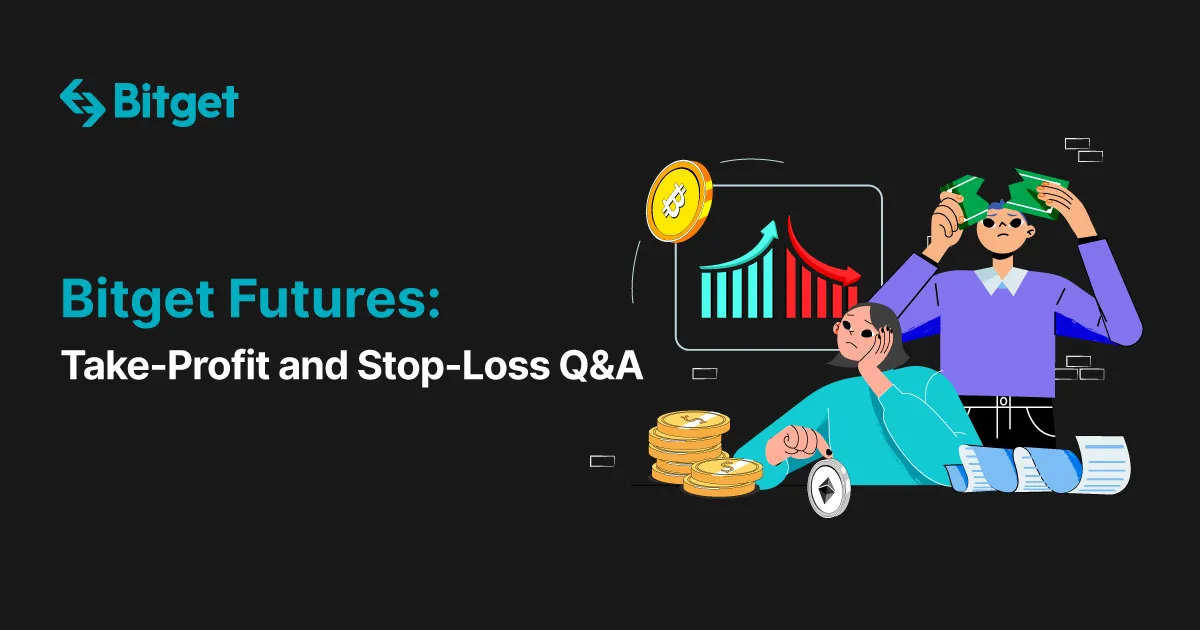 Bitget

Bitget Futures:

Take-Profit and Stop-Loss Q&A